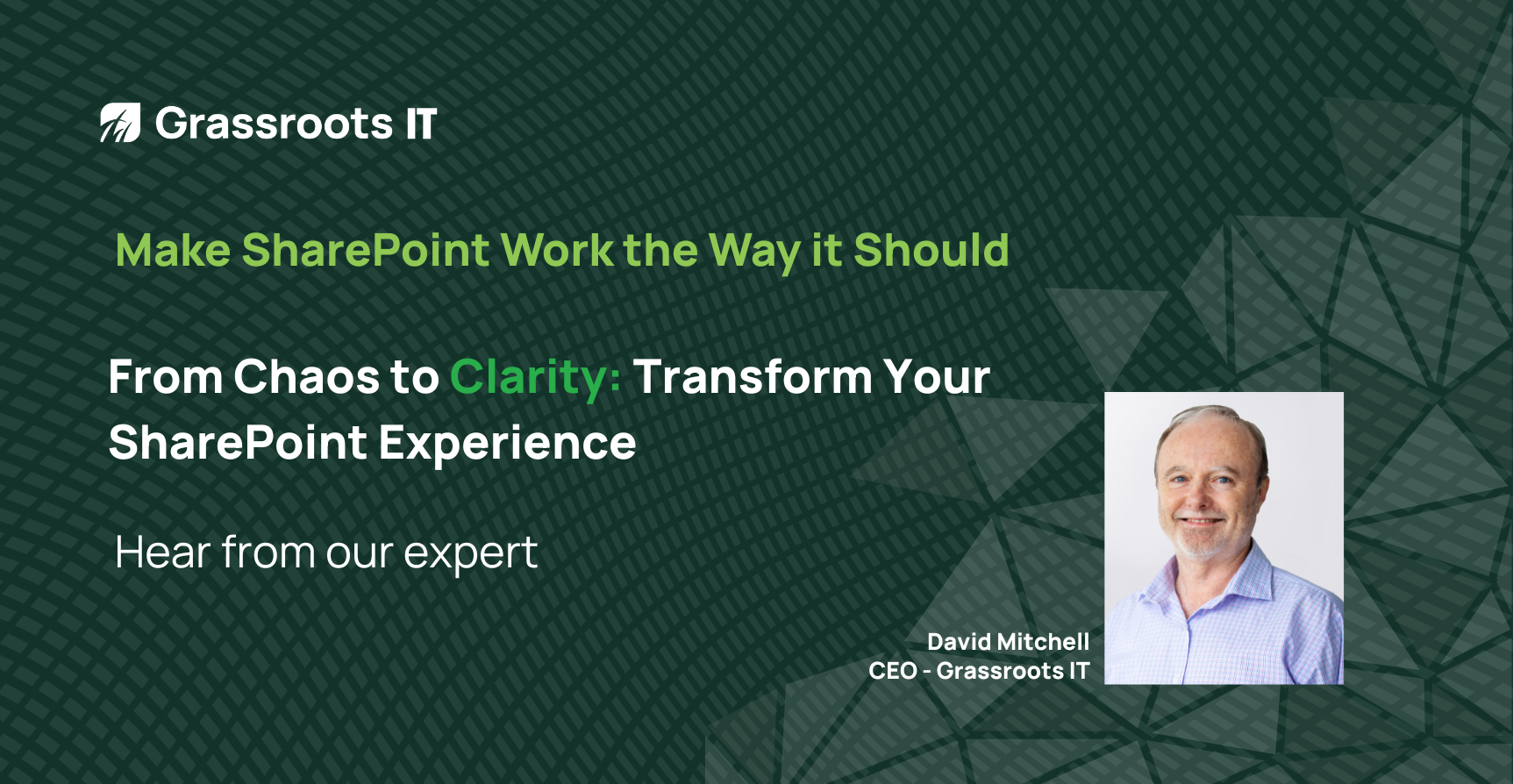 Grassroots IT

Make SharePoint Work the Way it Should

From Chaos to Clarity: Transform Your SharePoint Experience

Hear from our expert

David Mitchell
CEO - Grassroots IT